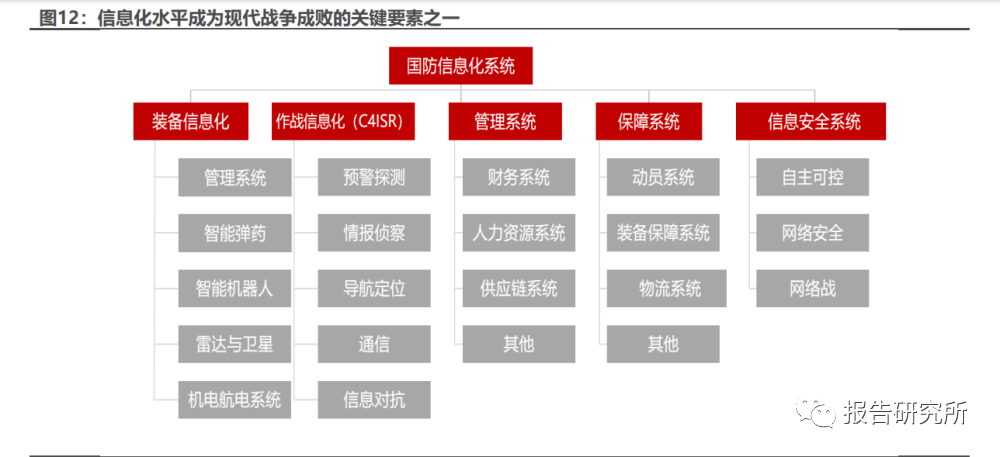 图12：信息化水平成为现代战争成败的关键要素之一

国防信息化系统

装备信息化

管理系统

智能弹药

智能机器人

雷达与卫星

机电航电系统

作战信息化（C4ISR）

预警探测

情报侦察

导航定位

通信

信息对抗

管理系统

财务系统

人力资源系统

供应链系统

其他

保障系统

动员系统

装备保障系统

物流系统

其他

信息安全系统

自主可控

网络安全

网络战

报告研究所